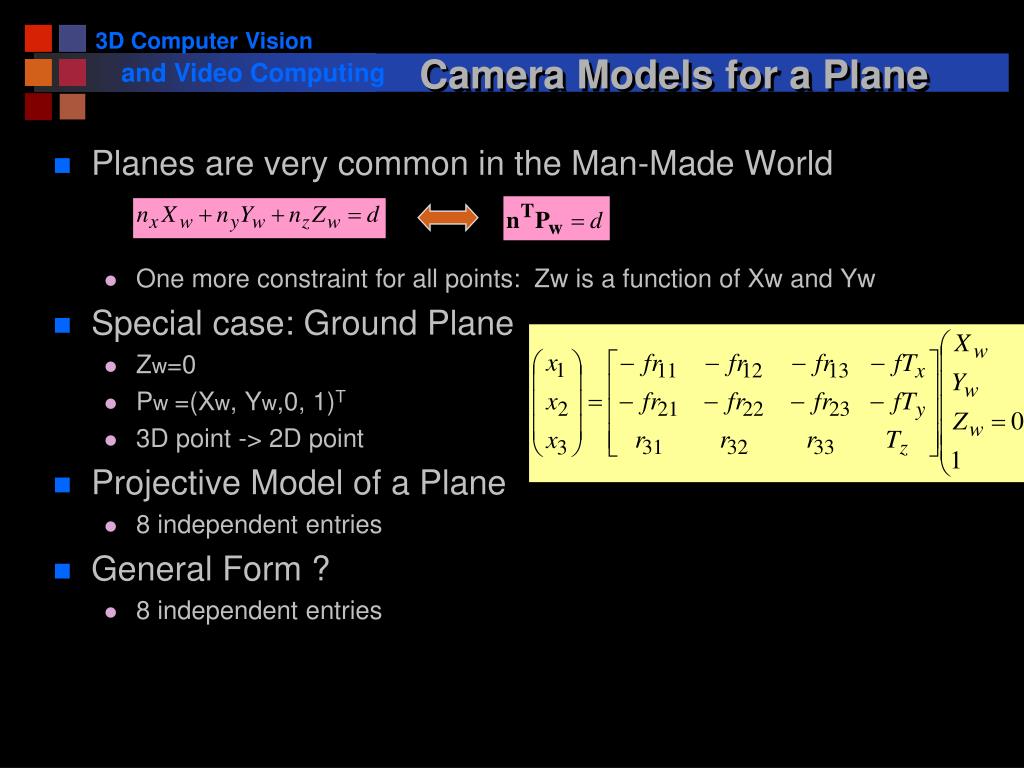 3D Computer Vision
and Video Computing

Camera Models for a Plane

Planes are very common in the Man-Made World

$n_x X_w + n_y Y_w + n_z Z_w = d$ $\mathbf{n}^T \mathbf{P_w} = d$

One more constraint for all points: Zw is a function of Xw and Yw

Special case: Ground Plane

Zw=0

Pw =(Xw, Yw,0, 1)$^T$

3D point -> 2D point

$\begin{pmatrix} x_1 \\ x_2 \\ x_3 \end{pmatrix} = \begin{bmatrix} -fr_{11} & -fr_{12} & -fr_{13} & -fT_x \\ -fr_{21} & -fr_{22} & -fr_{23} & -fT_y \\ r_{31} & r_{32} & r_{33} & T_z \end{bmatrix} \begin{pmatrix} X_w \\ Y_w \\ Z_w = 0 \\ 1 \end{pmatrix}$

Projective Model of a Plane

8 independent entries

General Form ?

8 independent entries